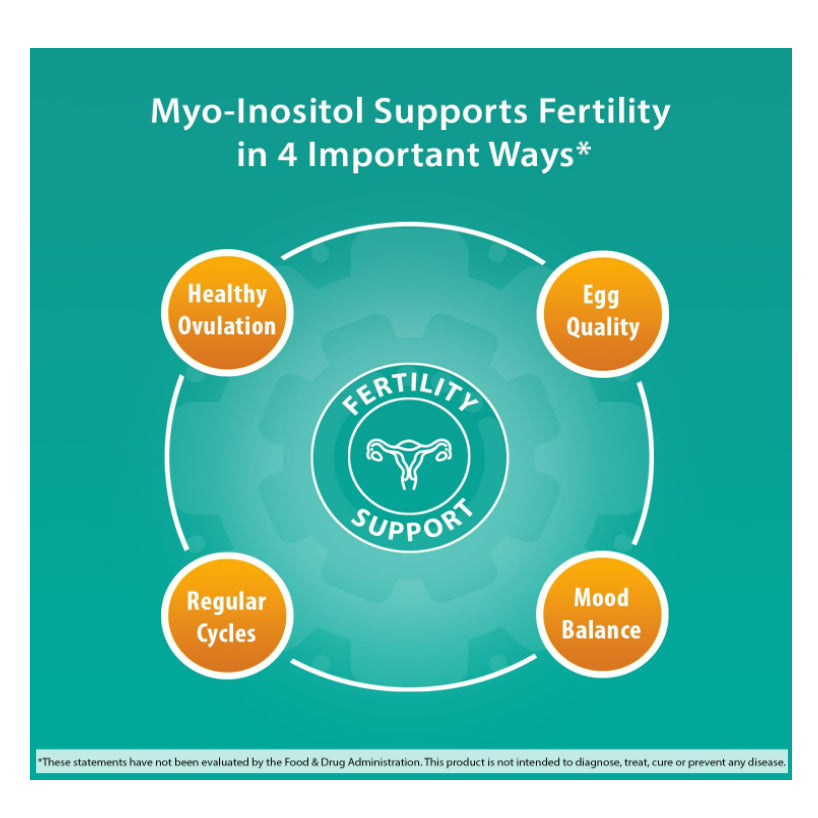 Myo-Inositol Supports Fertility in 4 Important Ways*

Healthy Ovulation

Egg Quality

FERTILITY

SUPPORT

Regular Cycles

Mood Balance

*These statements have not been evaluated by the Food & Drug Administration. This product is not intended to diagnose, treat, cure or prevent any disease.